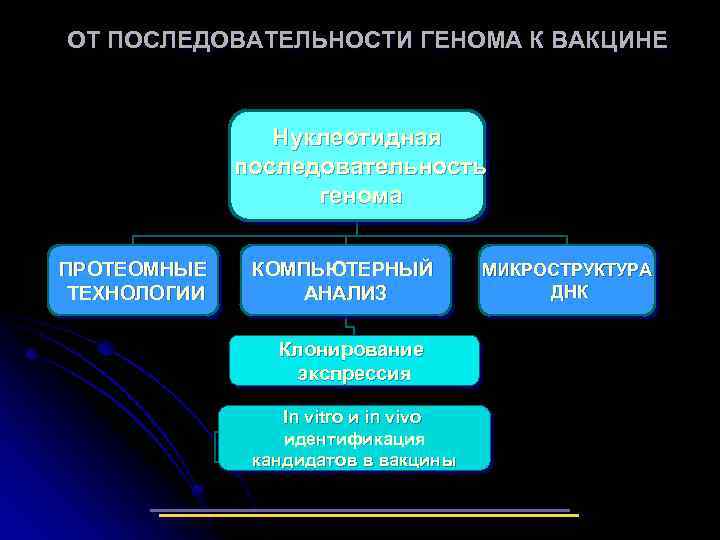 ОТ ПОСЛЕДОВАТЕЛЬНОСТИ ГЕНОМА К ВАКЦИНЕ

Нуклеотидная последовательность генома

ПРОТЕОМНЫЕ ТЕХНОЛОГИИ

КОМПЬЮТЕРНЫЙ АНАЛИЗ

МИКРОСТРУКТУРА ДНК

Клонирование экспрессия

In vitro и in vivo идентификация кандидатов в вакцины